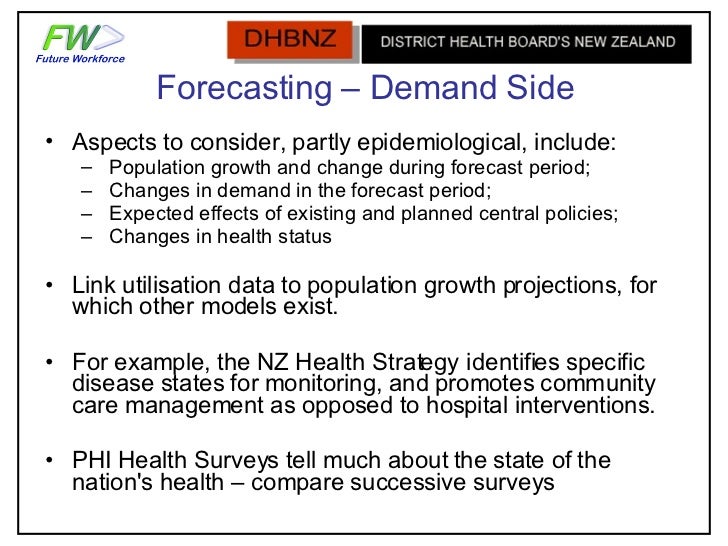 FW
Future Workforce

DHBNZ

DISTRICT HEALTH BOARD'S NEW ZEALAND

Forecasting – Demand Side

• Aspects to consider, partly epidemiological, include:
– Population growth and change during forecast period;
– Changes in demand in the forecast period;
– Expected effects of existing and planned central policies;
– Changes in health status

• Link utilisation data to population growth projections, for which other models exist.

• For example, the NZ Health Strategy identifies specific disease states for monitoring, and promotes community care management as opposed to hospital interventions.

• PHI Health Surveys tell much about the state of the nation's health – compare successive surveys